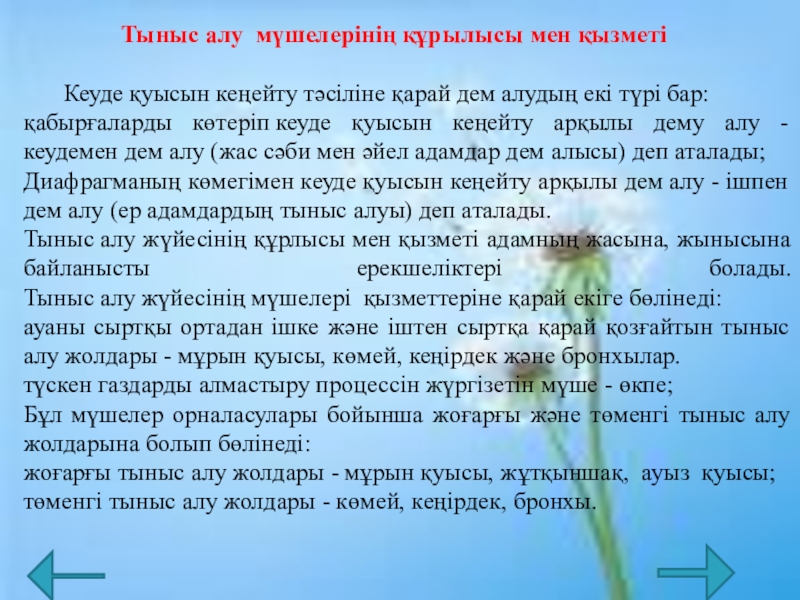 Тыныс алу мүшелерінің құрылысы мен қызметі

Кеуде қуысын кеңейту тәсіліне қарай дем алудың екі түрі бар: қабырғаларды көтеріп кеуде қуысын кеңейту арқылы дему алу - кеудемен дем алу (жас сәби мен әйел адамдар дем алысы) деп аталады;
Диафрагманың көмегімен кеуде қуысын кеңейту арқылы дем алу - ішпен дем алу (ер адамдардың тыныс алуы) деп аталады.
Тыныс алу жүйесінің құрлысы мен қызметі адамның жасына, жынысына байланысты ерекшеліктері болады.
Тыныс алу жүйесінің мүшелері қызметтеріне қарай екіге бөлінеді:
ауаны сыртқы ортадан ішке және іштен сыртқа қарай қозғайтын тыныс алу жолдары - мұрын қуысы, көмей, кеңірдек және бронхылар.
түскен газдарды алмастыру процессін жүргізетін мүше - өкпе;
Бұл мүшелер орналасулары бойынша жоғарғы және төменгі тыныс алу жолдарына болып бөлінеді:
жоғарғы тыныс алу жолдары - мұрын қуысы, жұтқыншақ, ауыз қуысы;
төменгі тыныс алу жолдары - көмей, кеңірдек, бронхы.